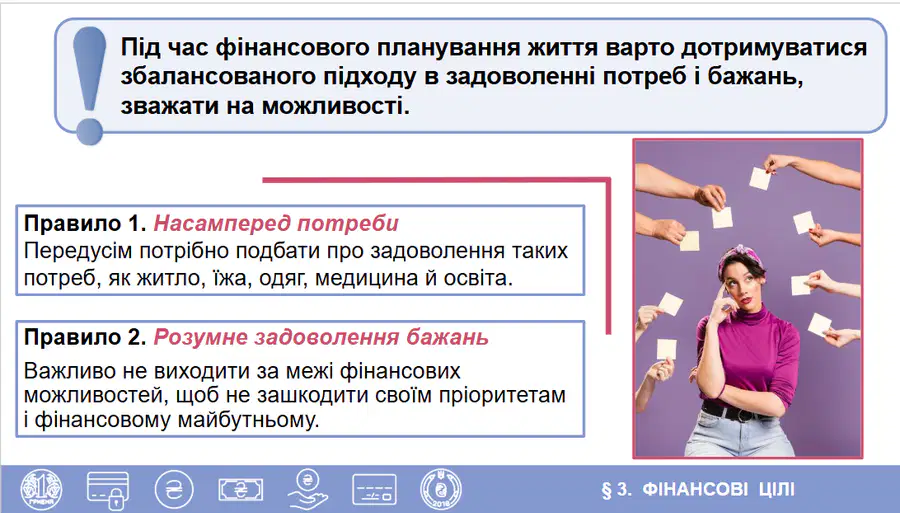 Під час фінансового планування життя варто дотримуватися збалансованого підходу в задоволенні потреб і бажань, зважати на можливості.

Правило 1. Насамперед потреби
Передусім потрібно подбати про задоволення таких потреб, як житло, їжа, одяг, медицина й освіта.

Правило 2. Розумне задоволення бажань
Важливо не виходити за межі фінансових можливостей, щоб не зашкодити своїм пріоритетам і фінансовому майбутньому.

§ 3. ФІНАНСОВІ ЦІЛІ